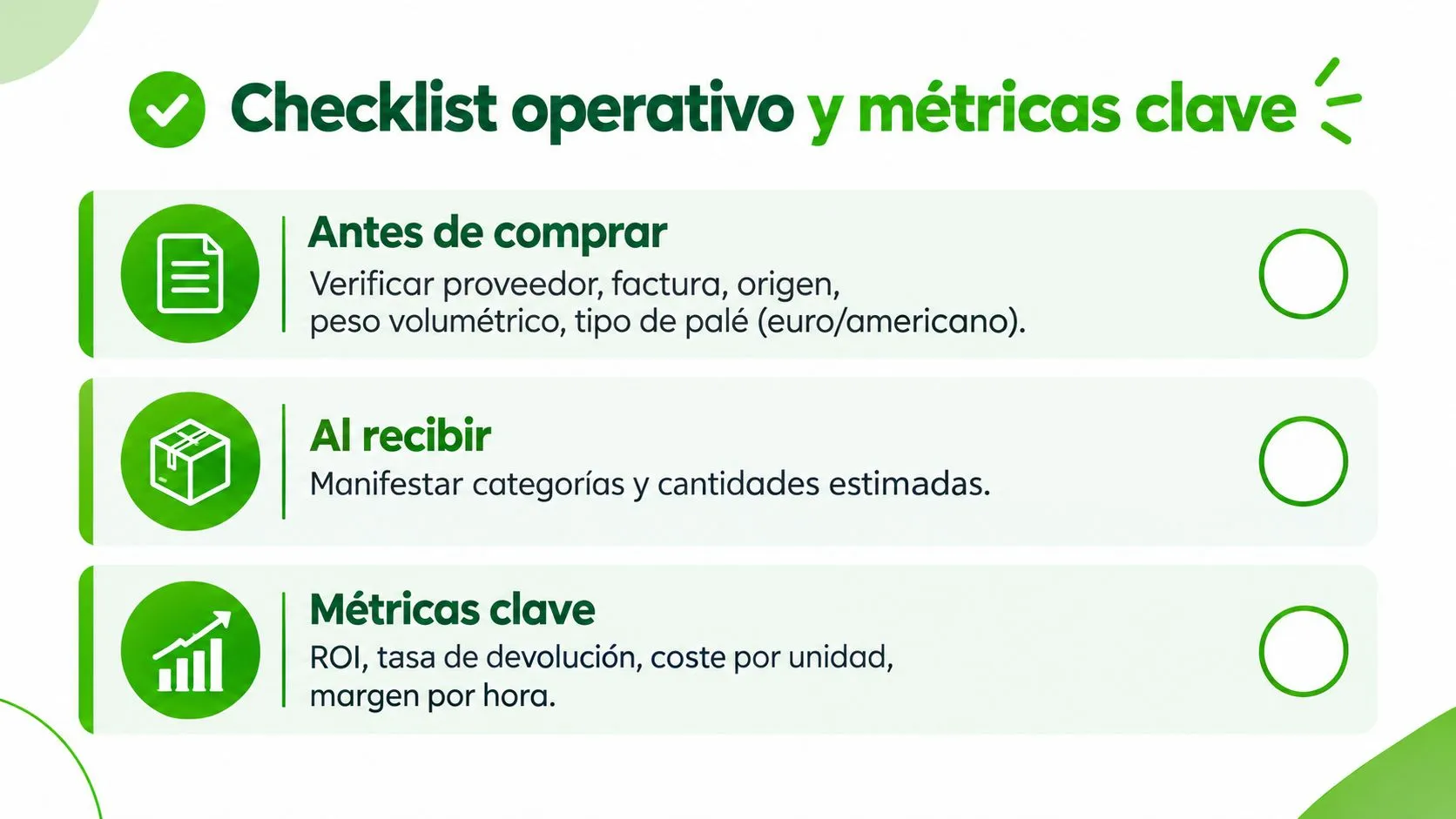 Checklist operativo y métricas clave

Antes de comprar
Verificar proveedor, factura, origen, peso volumétrico, tipo de palé (euro/americano).

Al recibir
Manifestar categorías y cantidades estimadas.

Métricas clave
ROI, tasa de devolución, coste por unidad, margen por hora.